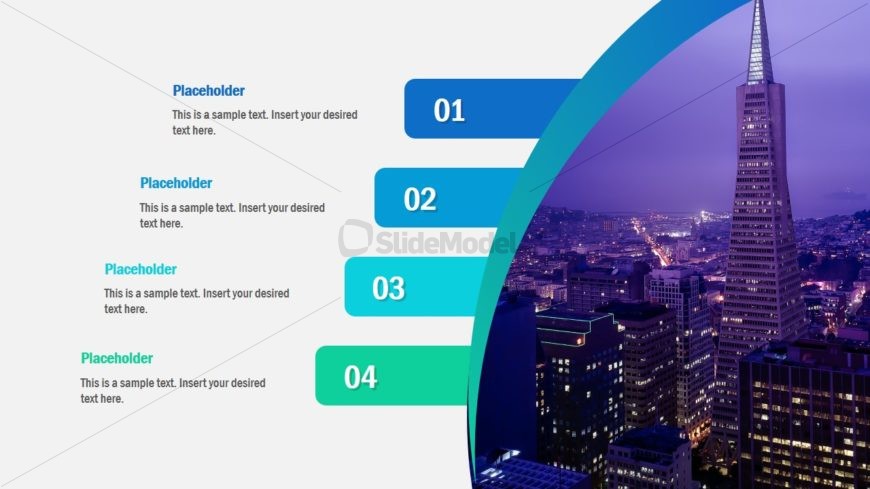 Placeholder
This is a sample text. Insert your desired text here.

01

Placeholder
This is a sample text. Insert your desired text here.

02

SlideModel

Placeholder
This is a sample text. Insert your desired text here.

03

Placeholder
This is a sample text. Insert your desired text here.

04